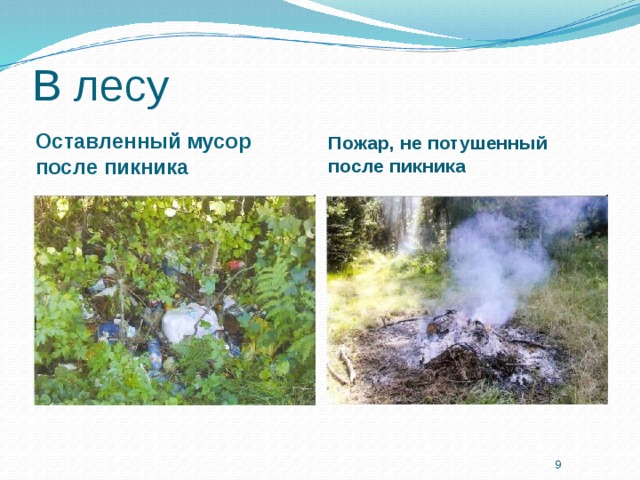 В лесу

Оставленный мусор после пикника

Пожар, не потушенный после пикника

9